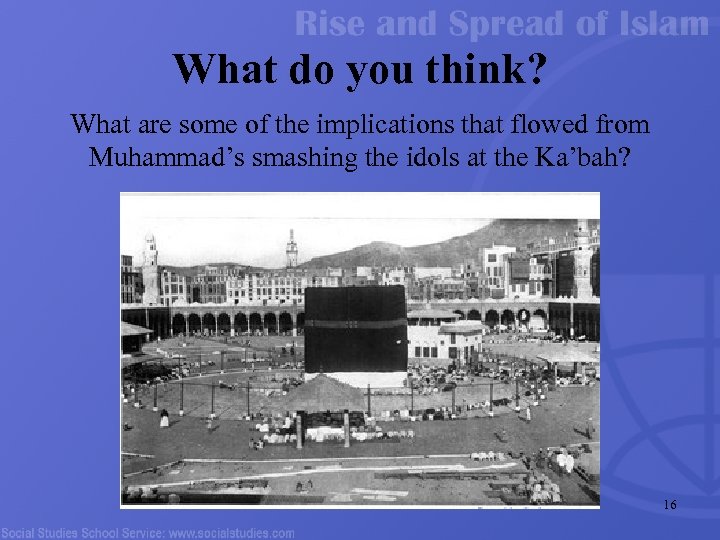 Rise and Spread of Islam

What do you think?

What are some of the implications that flowed from Muhammad's smashing the idols at the Ka'bah?

16

Social Studies School Service: www.socialstudies.com